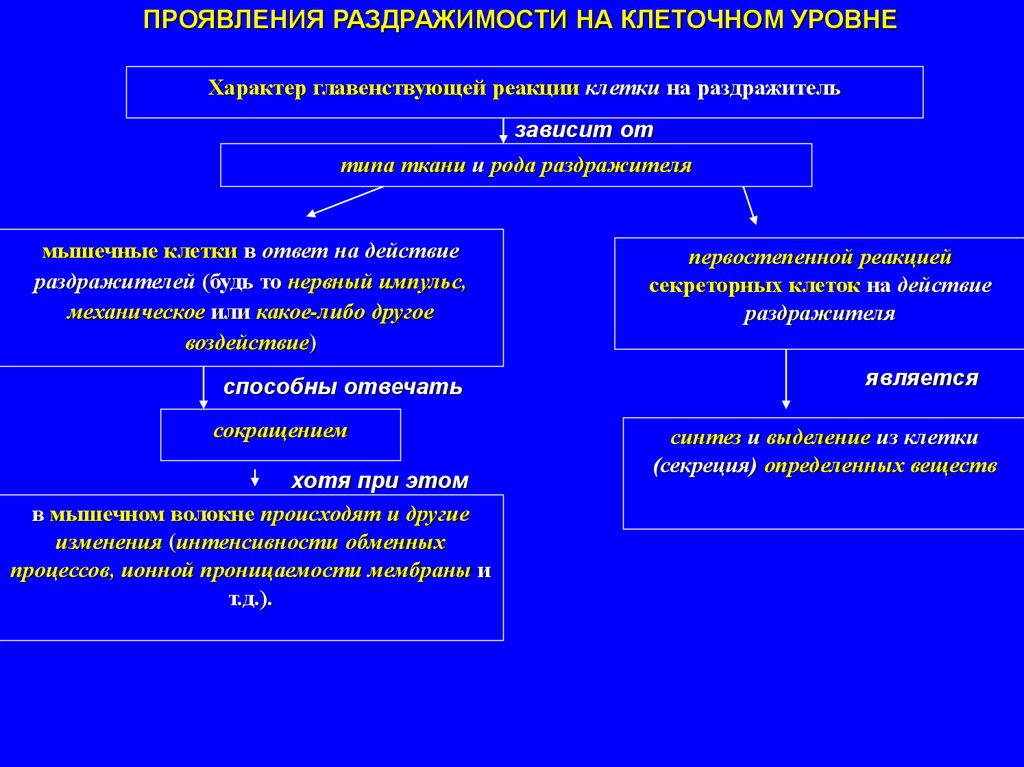 ПРОЯВЛЕНИЯ РАЗДРАЖИМОСТИ НА КЛЕТОЧНОМ УРОВНЕ

Характер главенствующей реакции клетки на раздражитель

зависит от

типа ткани и рода раздражителя

мышечные клетки в ответ на действие раздражителей (будь то нервный импульс, механическое или какое-либо другое воздействие)

способны отвечать

сокращением

хотя при этом

в мышечном волокне происходят и другие изменения (интенсивности обменных процессов, ионной проницаемости мембраны и т.д.).

первостепенной реакцией секреторных клеток на действие раздражителя

является

синтез и выделение из клетки (секреция) определенных веществ